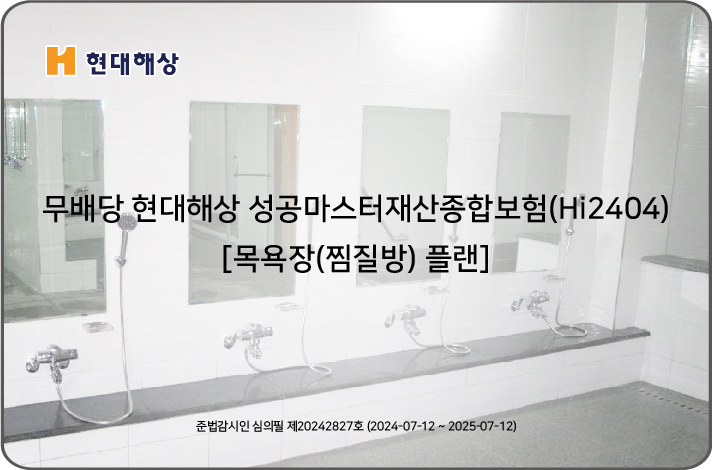 현대해상

무배당 현대해상 성공마스터재산종합보험(Hi2404)
[목욕장(찜질방) 플랜]

준법감시인 심의필 제20242827호 (2024-07-12 ~ 2025-07-12)